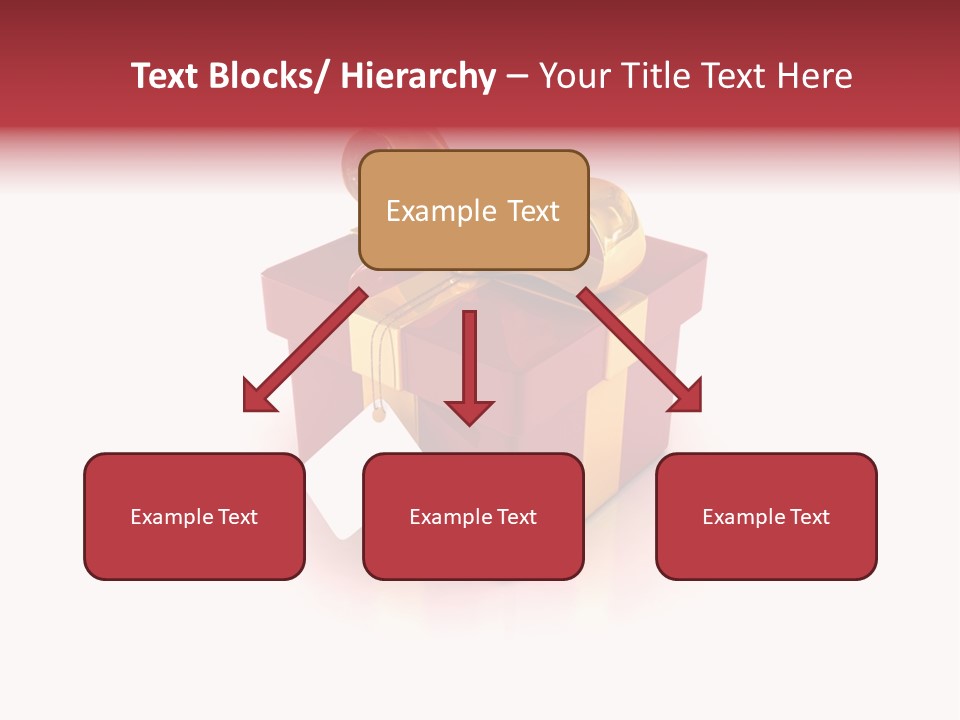 Text Blocks/ Hierarchy – Your Title Text Here

Example Text

Example Text

Example Text

Example Text